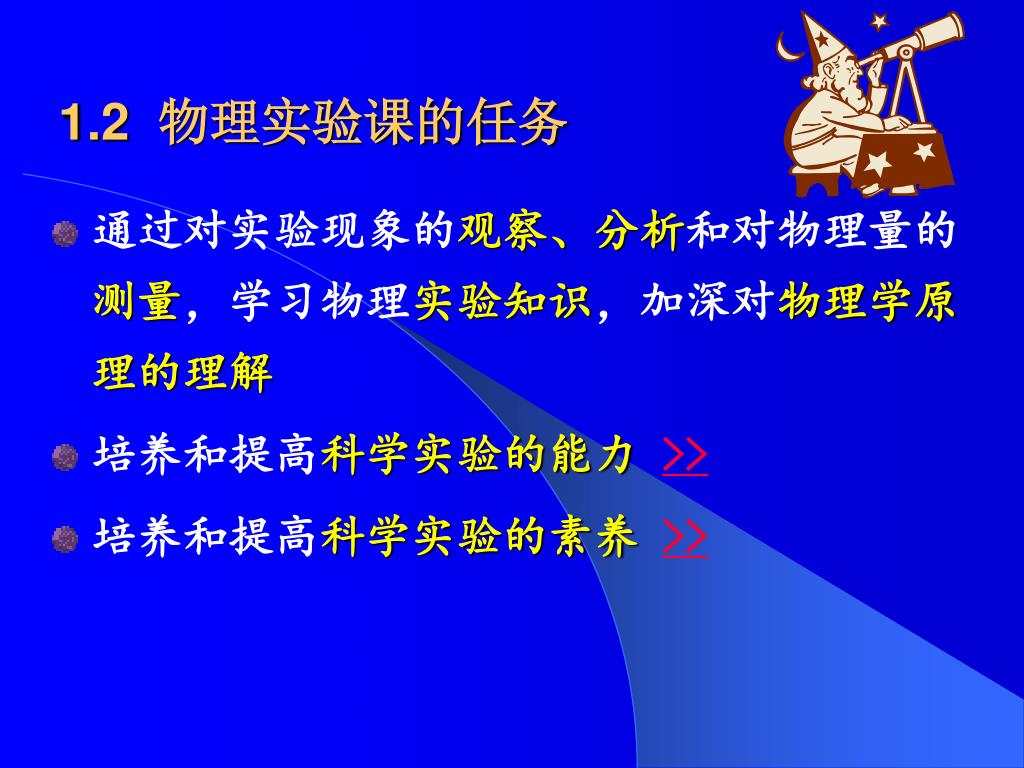 1.2 物理实验课的任务

通过对实验现象的观察、分析和对物理量的测量，学习物理实验知识，加深对物理学原理的理解

培养和提高科学实验的能力 >>

培养和提高科学实验的素养 >>